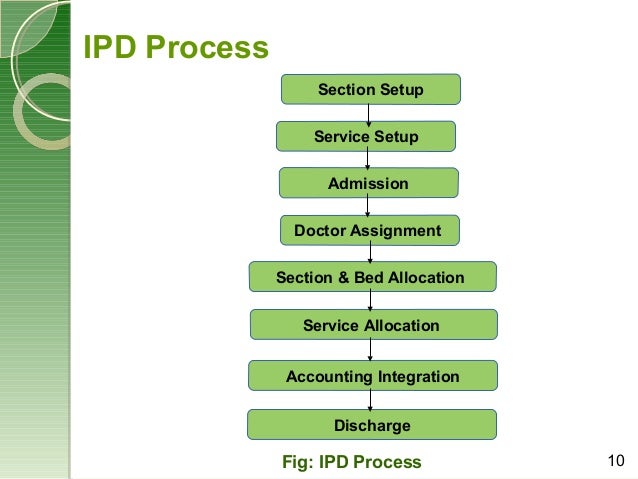 IPD Process

Section Setup

Service Setup

Admission

Doctor Assignment

Section & Bed Allocation

Service Allocation

Accounting Integration

Discharge

Fig: IPD Process

10